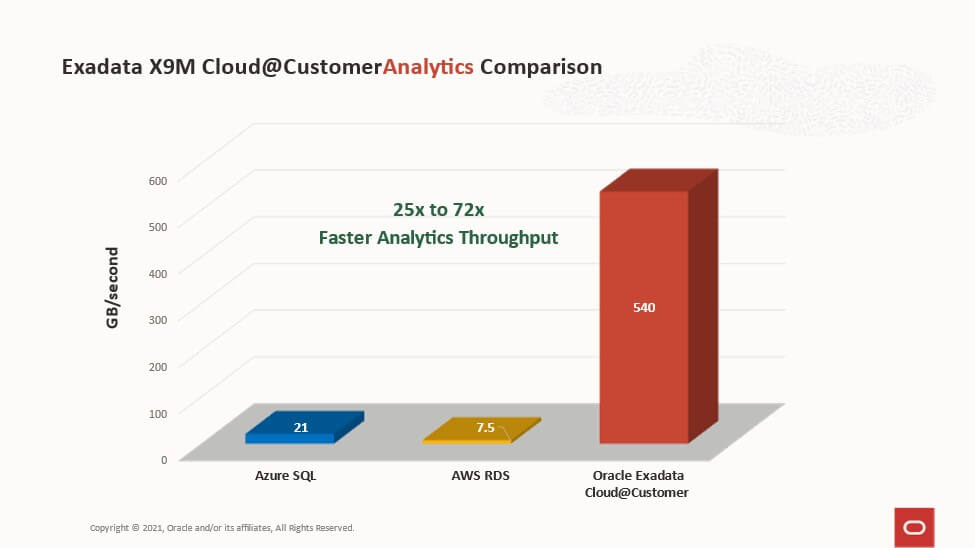 Exadata X9M Cloud@CustomerAnalytics Comparison

25x to 72x
Faster Analytics Throughput

GB/second

600
500
400
300
200
100
0

21
7.5
540

Azure SQL
AWS RDS
Oracle Exadata Cloud@Customer

Copyright © 2021, Oracle and/or its affiliates, All Rights Reserved.